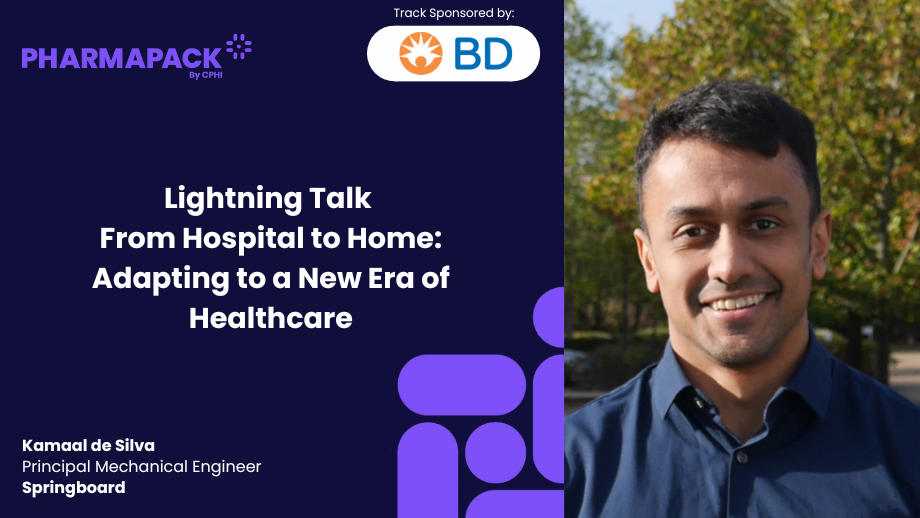 PHARMAPACK
By CPHI

Track Sponsored by:

BD

Lightning Talk
From Hospital to Home: Adapting to a New Era of Healthcare

Kamaal de Silva
Principal Mechanical Engineer
Springboard